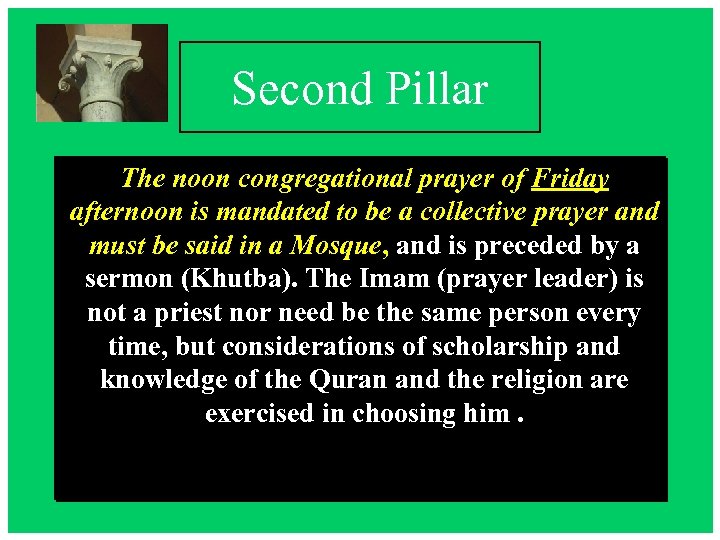 Second Pillar

The noon congregational prayer of Friday afternoon is mandated to be a collective prayer and must be said in a Mosque, and is preceded by a sermon (Khutba). The Imam (prayer leader) is not a priest nor need be the same person every time, but considerations of scholarship and knowledge of the Quran and the religion are exercised in choosing him .